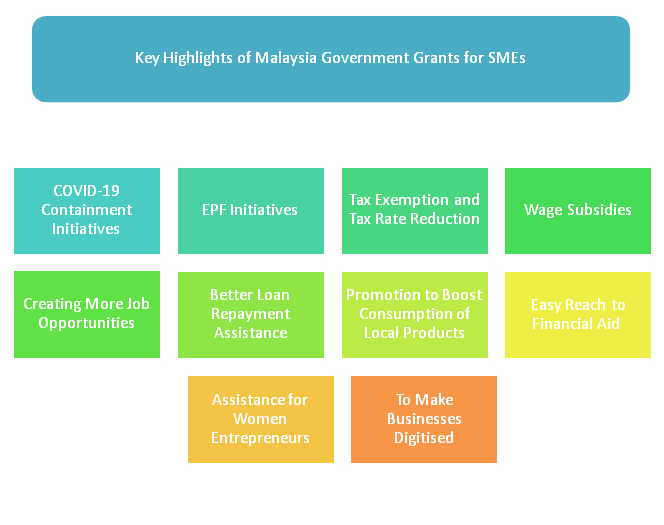 Key Highlights of Malaysia Government Grants for SMEs

COVID-19 Containment Initiatives

EPF Initiatives

Tax Exemption and Tax Rate Reduction

Wage Subsidies

Creating More Job Opportunities

Better Loan Repayment Assistance

Promotion to Boost Consumption of Local Products

Easy Reach to Financial Aid

Assistance for Women Entrepreneurs

To Make Businesses Digitised